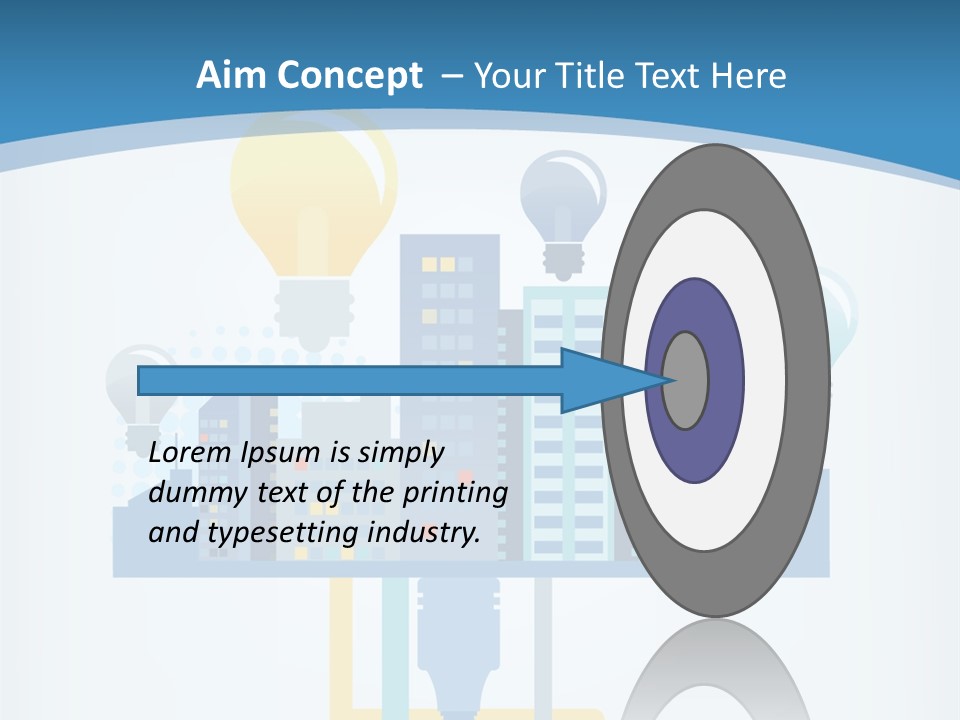 Aim Concept – Your Title Text Here

Lorem Ipsum is simply dummy text of the printing and typesetting industry.